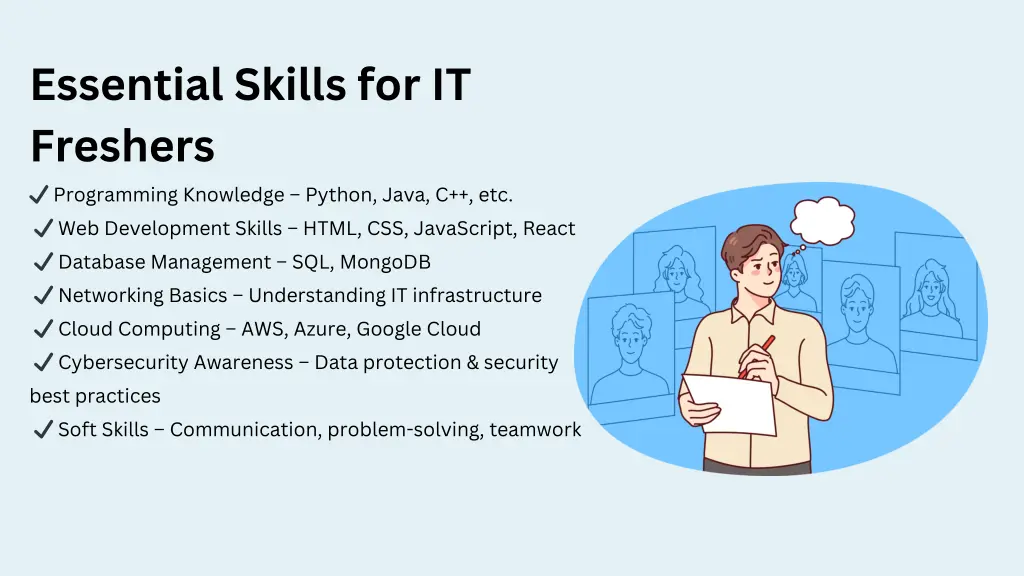 Essential Skills for IT Freshers

✔ Programming Knowledge – Python, Java, C++, etc.
✔ Web Development Skills – HTML, CSS, JavaScript, React
✔ Database Management – SQL, MongoDB
✔ Networking Basics – Understanding IT infrastructure
✔ Cloud Computing – AWS, Azure, Google Cloud
✔ Cybersecurity Awareness – Data protection & security best practices
✔ Soft Skills – Communication, problem-solving, teamwork